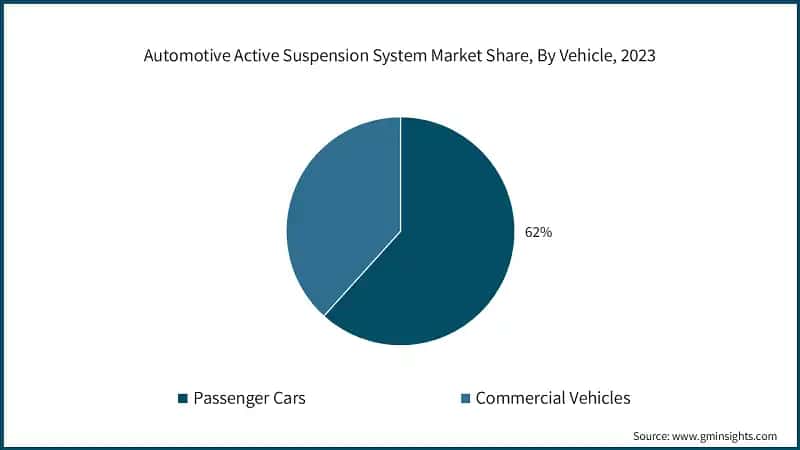 Automotive Active Suspension System Market Share, By Vehicle, 2023

62%

Passenger Cars

Commercial Vehicles

Source: www.gminsights.com